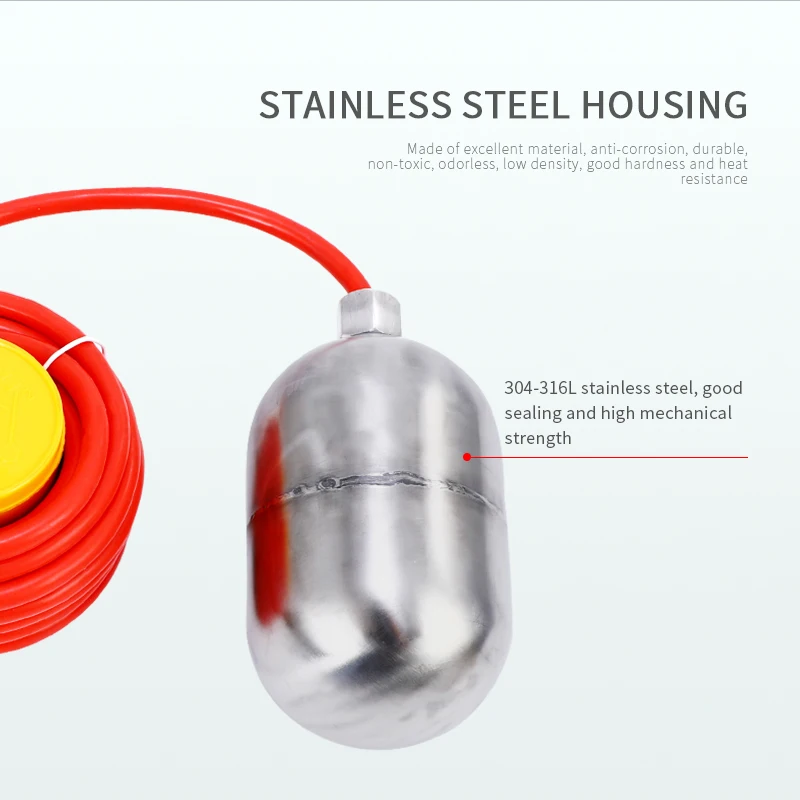 STAINLESS STEEL HOUSING

Made of excellent material, anti-corrosion, durable, non-toxic, odorless, low density, good hardness and heat resistance

304-316L stainless steel, good sealing and high mechanical strength